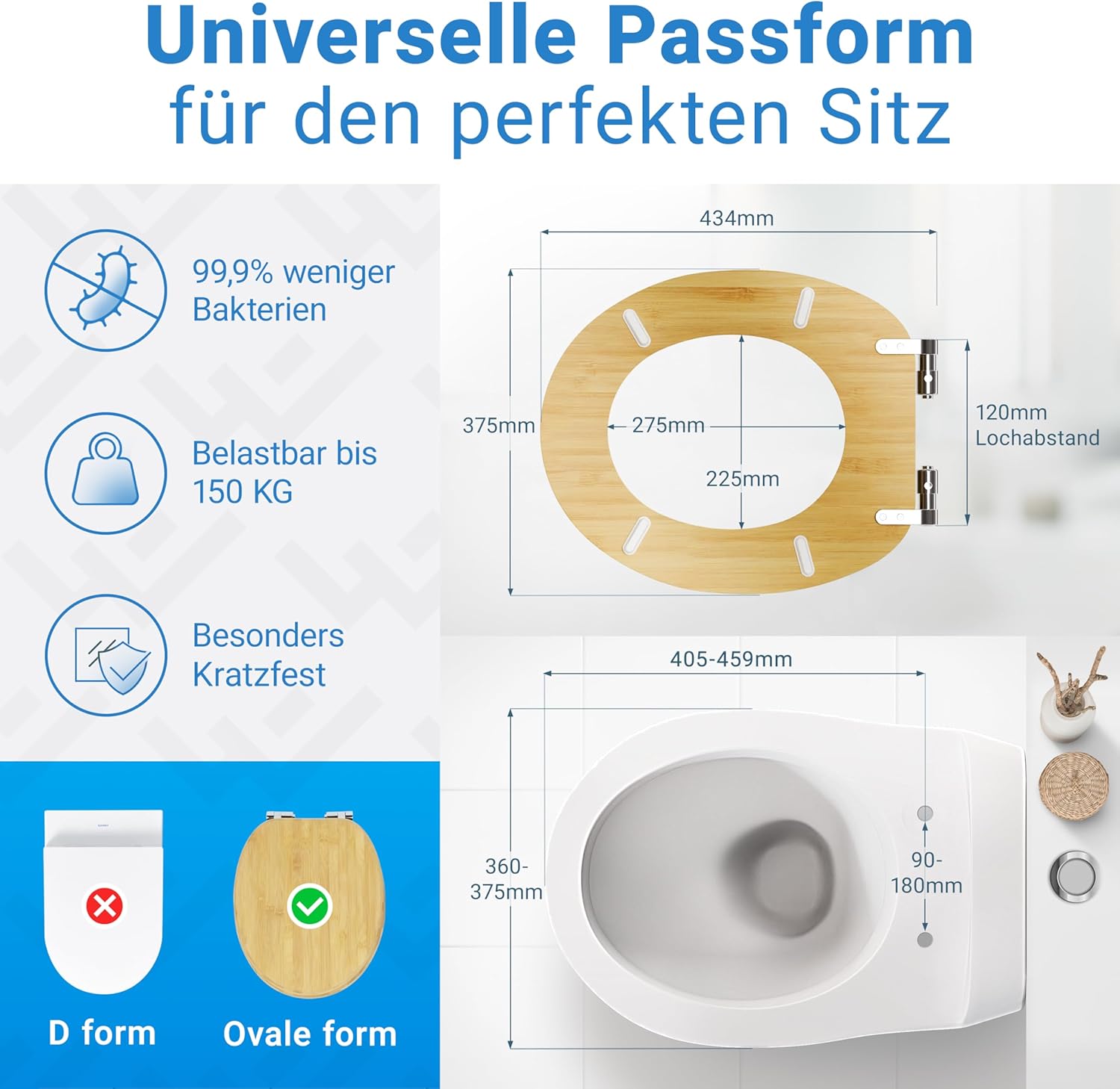 Universelle Passform
für den perfekten Sitz

99,9% weniger Bakterien

Belastbar bis 150 KG

Besonders Kratzfest

D form

Ovale form

434mm

375mm

275mm

225mm

120mm Lochabstand

405-459mm

360-375mm

90-180mm